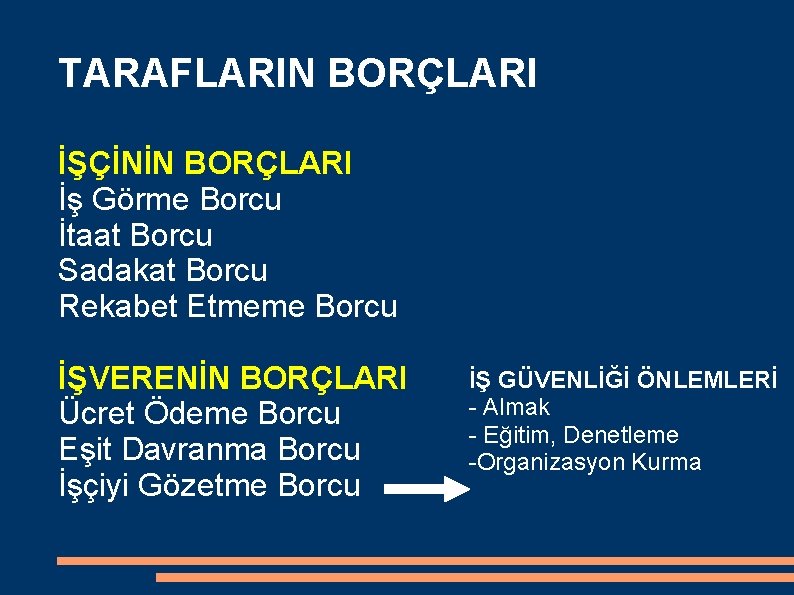 TARAFLARIN BORÇLARI

İŞÇİNİN BORÇLARI
İş Görme Borcu
İtaat Borcu
Sadakat Borcu
Rekabet Etmeme Borcu

İŞVERENİN BORÇLARI
Ücret Ödeme Borcu
Eşit Davranma Borcu
İşçiyi Gözetme Borcu

İŞ GÜVENLİĞİ ÖNLEMLERİ
- Almak
- Eğitim, Denetleme
-Organizasyon Kurma